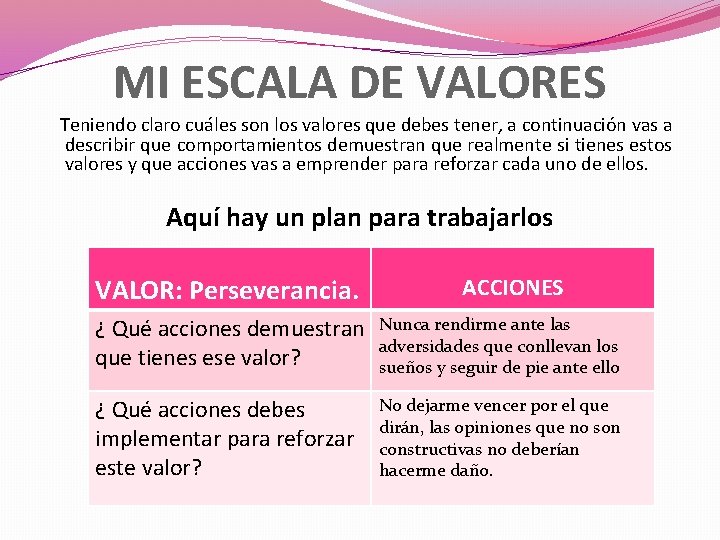 MI ESCALA DE VALORES

Teniendo claro cuáles son los valores que debes tener, a continuación vas a describir que comportamientos demuestran que realmente si tienes estos valores y que acciones vas a emprender para reforzar cada uno de ellos.

Aquí hay un plan para trabajarlos

| VALOR: Perseverancia. | ACCIONES |
|---|---|
| ¿ Qué acciones demuestran que tienes ese valor? | Nunca rendirme ante las adversidades que conllevan los sueños y seguir de pie ante ello |
| ¿ Qué acciones debes implementar para reforzar este valor? | No dejarme vencer por el que dirán, las opiniones que no son constructivas no deberían hacerme daño. |